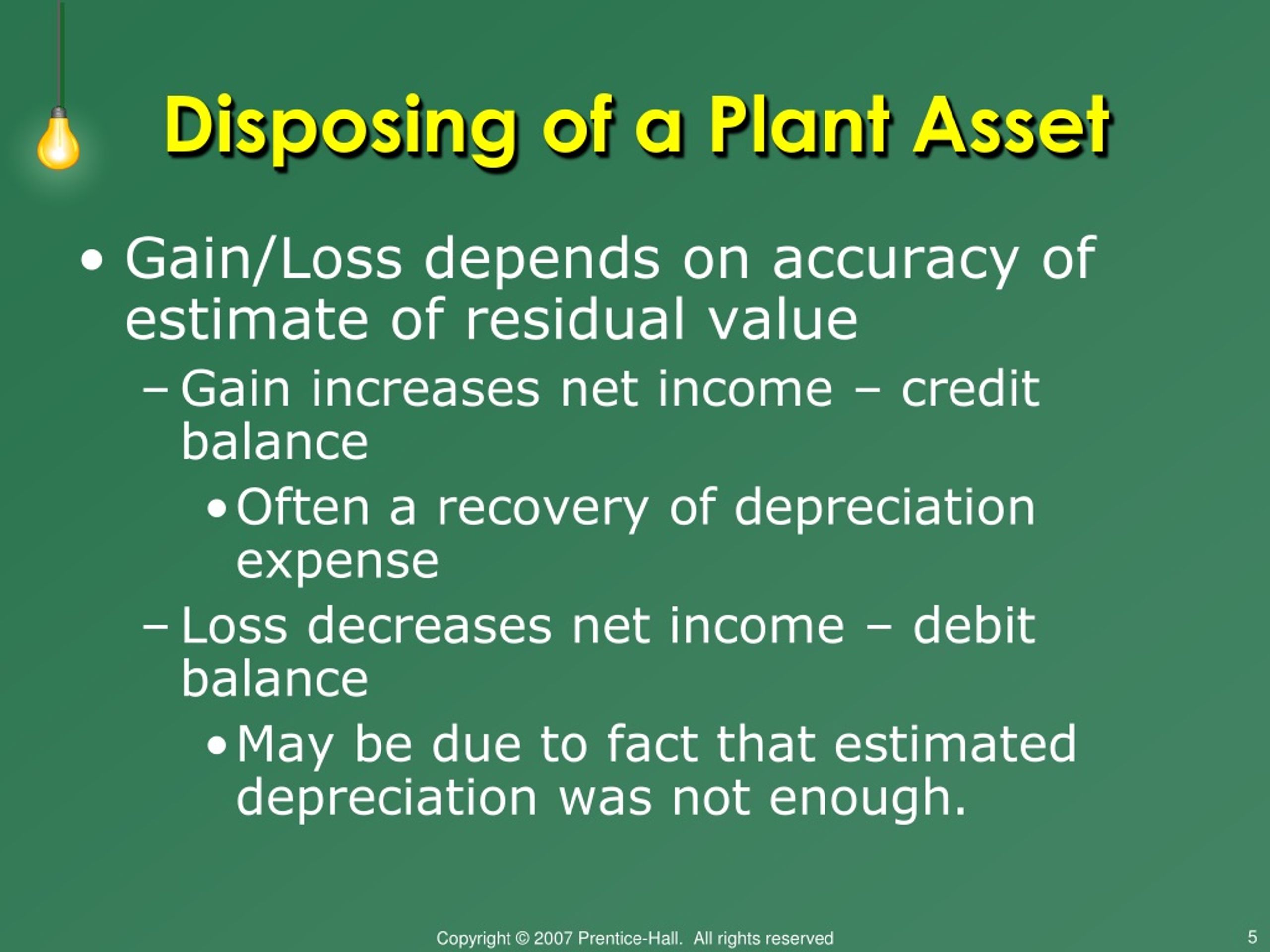 Disposing of a Plant Asset

• Gain/Loss depends on accuracy of estimate of residual value

– Gain increases net income – credit balance

• Often a recovery of depreciation expense

– Loss decreases net income – debit balance

• May be due to fact that estimated depreciation was not enough.

Copyright © 2007 Prentice-Hall. All rights reserved

5